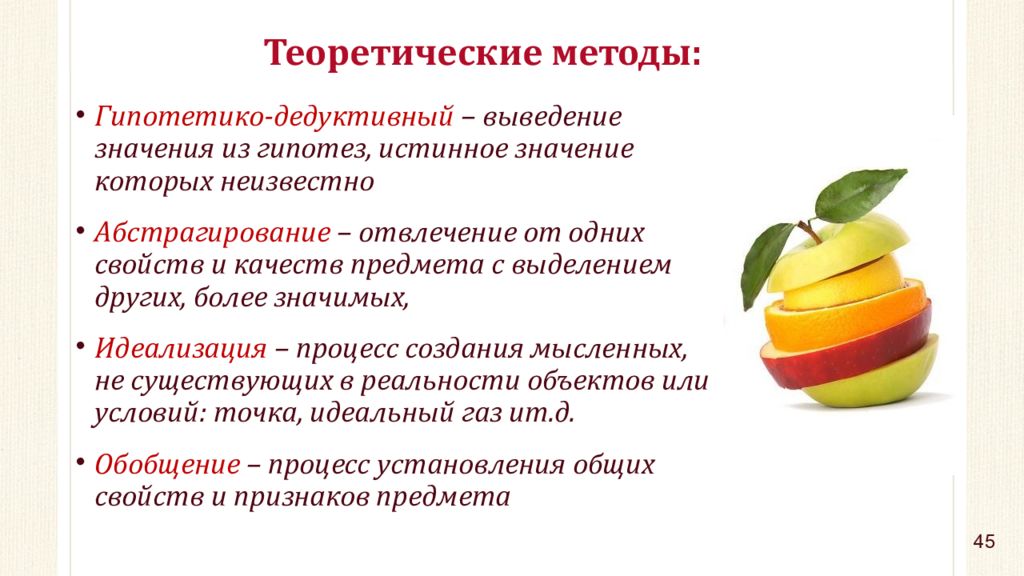 Теоретические методы:

• Гипотетико-дедуктивный – выведение значения из гипотез, истинное значение которых неизвестно

• Абстрагирование – отвлечение от одних свойств и качеств предмета с выделением других, более значимых,

• Идеализация – процесс создания мысленных, не существующих в реальности объектов или условий: точка, идеальный газ ит.д.

• Обобщение – процесс установления общих свойств и признаков предмета

45